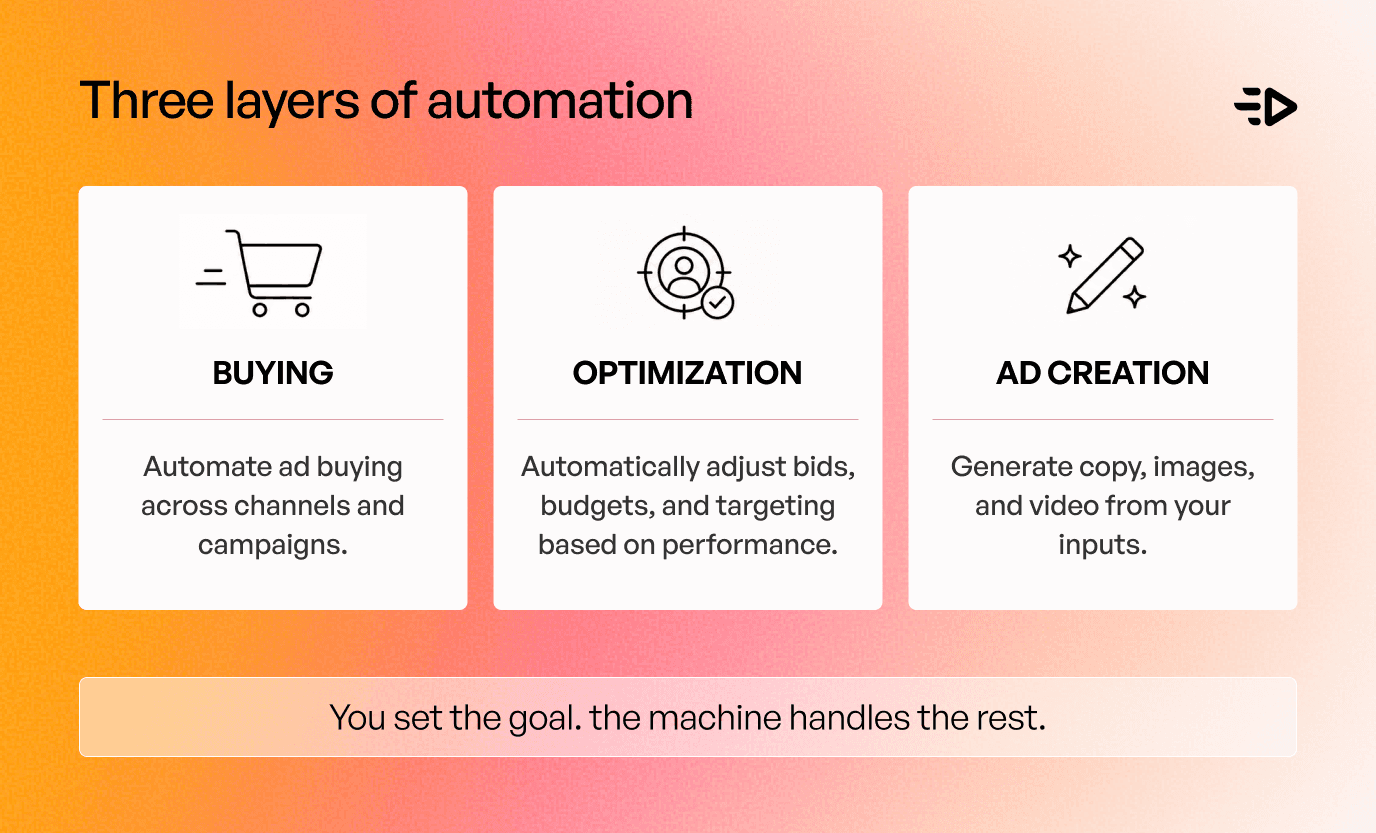 Three layers of automation

BUYING

Automate ad buying across channels and campaigns.

OPTIMIZATION

Automatically adjust bids, budgets, and targeting based on performance.

AD CREATION

Generate copy, images, and video from your inputs.

You set the goal. the machine handles the rest.